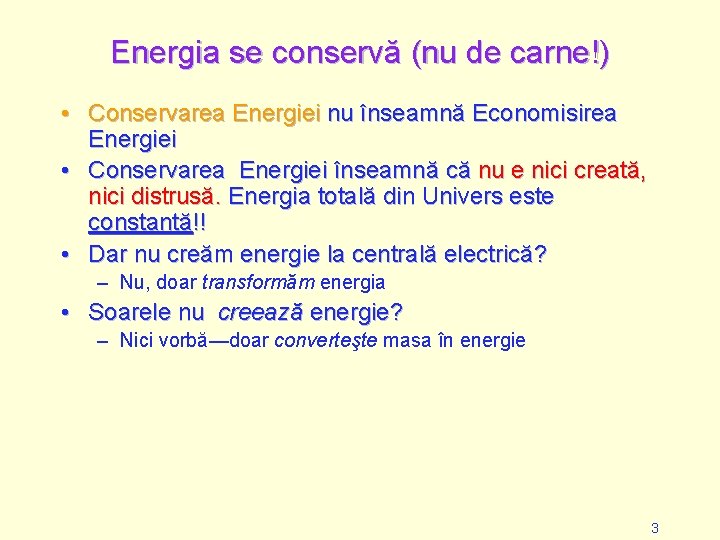 Energia se conservă (nu de carne!)

• Conservarea Energiei nu înseamnă Economisirea Energiei
• Conservarea Energiei înseamnă că nu e nici creată, nici distrusă. Energia totală din Univers este constantă!!
• Dar nu creăm energie la centrală electrică?
– Nu, doar transformăm energia
• Soarele nu creează energie?
– Nici vorbă—doar converteşte masa în energie

3